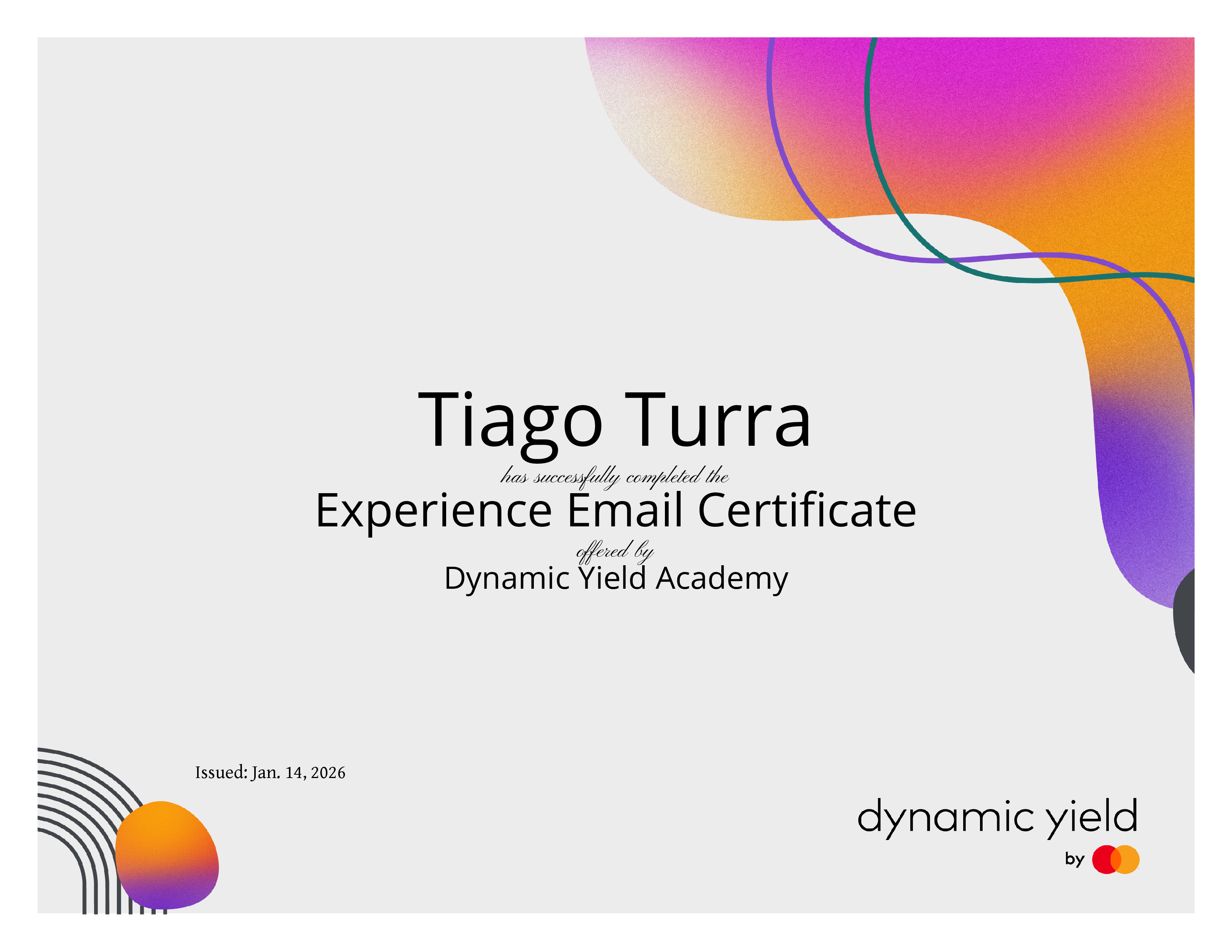 Tiago Turra

has successfully completed the

Experience Email Certificate

offered by

Dynamic Yield Academy

Issued: Jan. 14, 2026

dynamic yield

by